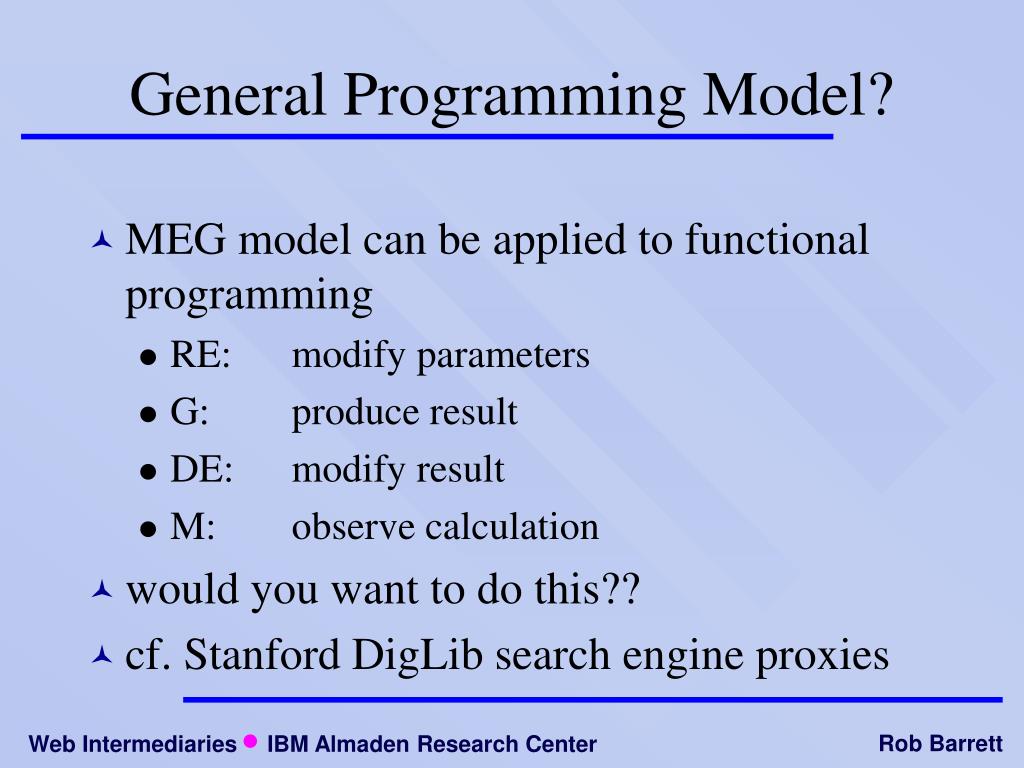 General Programming Model?

MEG model can be applied to functional programming

- RE: modify parameters
- G: produce result
- DE: modify result
- M: observe calculation

would you want to do this??

cf. Stanford DigLib search engine proxies

Web Intermediaries • IBM Almaden Research Center

Rob Barrett